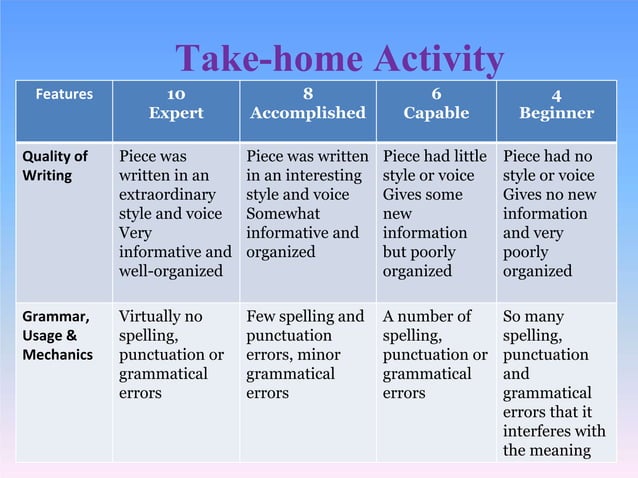 Take-home Activity

| Features | 10 Expert | 8 Accomplished | 6 Capable | 4 Beginner |
|---|---|---|---|---|
| Quality of Writing | Piece was written in an extraordinary style and voice Very informative and well-organized | Piece was written in an interesting style and voice Somewhat informative and organized | Piece had little style or voice Gives some new information but poorly organized | Piece had no style or voice Gives no new information and very poorly organized |
| Grammar, Usage & Mechanics | Virtually no spelling, punctuation or grammatical errors | Few spelling and punctuation errors, minor grammatical errors | A number of spelling, punctuation or grammatical errors | So many spelling, punctuation and grammatical errors that it interferes with the meaning |